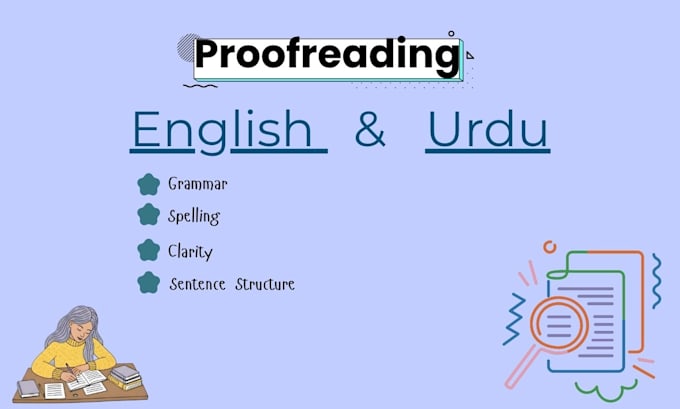 Proofreading

English & Urdu

Grammar

Spelling

Clarity

Sentence Structure